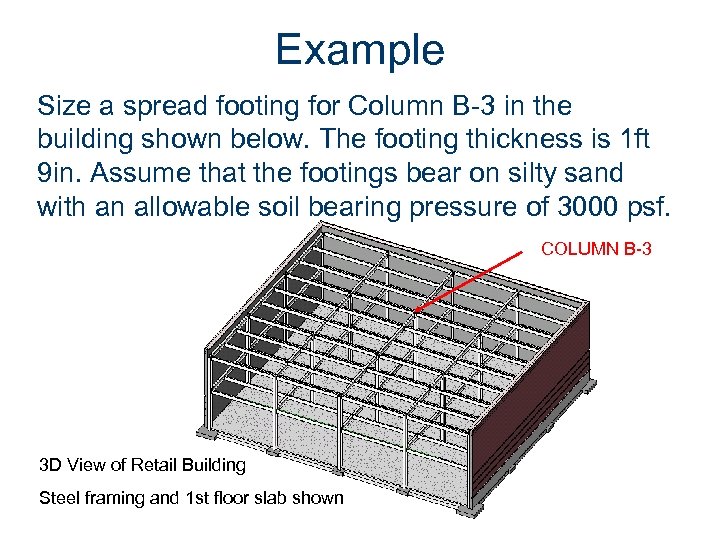 Example

Size a spread footing for Column B-3 in the building shown below. The footing thickness is 1ft 9in. Assume that the footings bear on silty sand with an allowable soil bearing pressure of 3000 psf.

COLUMN B-3

3D View of Retail Building

Steel framing and 1st floor slab shown